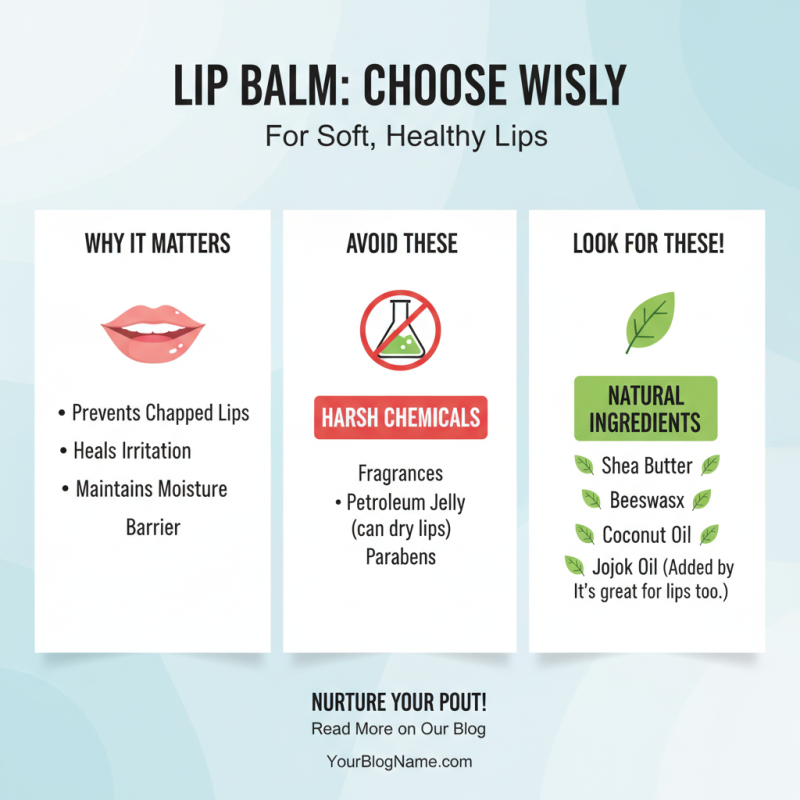 LIP BALM: CHOOSE WISLY

For Soft, Healthy Lips

WHY IT MATTERS

• Prevents Chapped Lips
• Heals Irritation
• Maintains Moisture Barrier

AVOID THESE

HARSH CHEMICALS

Fragrances
• Petroleum Jelly (can dry lips)
Parabens

LOOK FOR THESE!

NATURAL INGREDIENTS

Shea Butter
Beeswasx
Coconut Oil
Jojok Oil (Added by It's great for lips too.)

NURTURE YOUR POUT!
Read More on Our Blog
YourBlogName.com